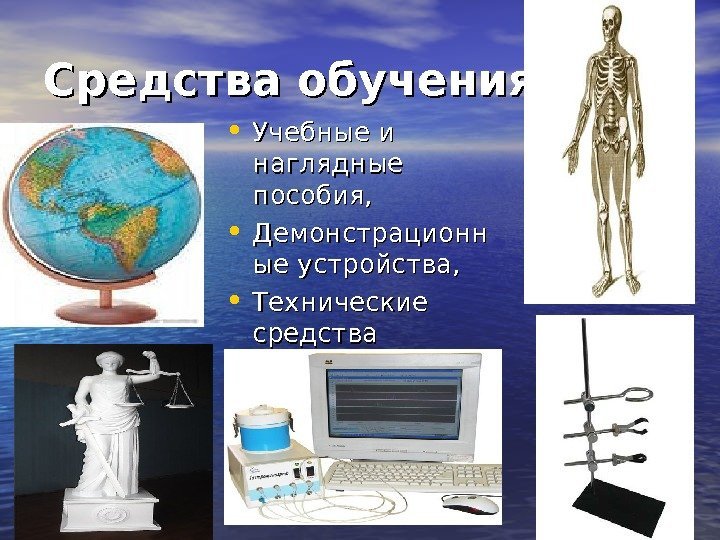 Средства обучения

• Учебные и наглядные пособия,
• Демонстрационные устройства,
• Технические средства